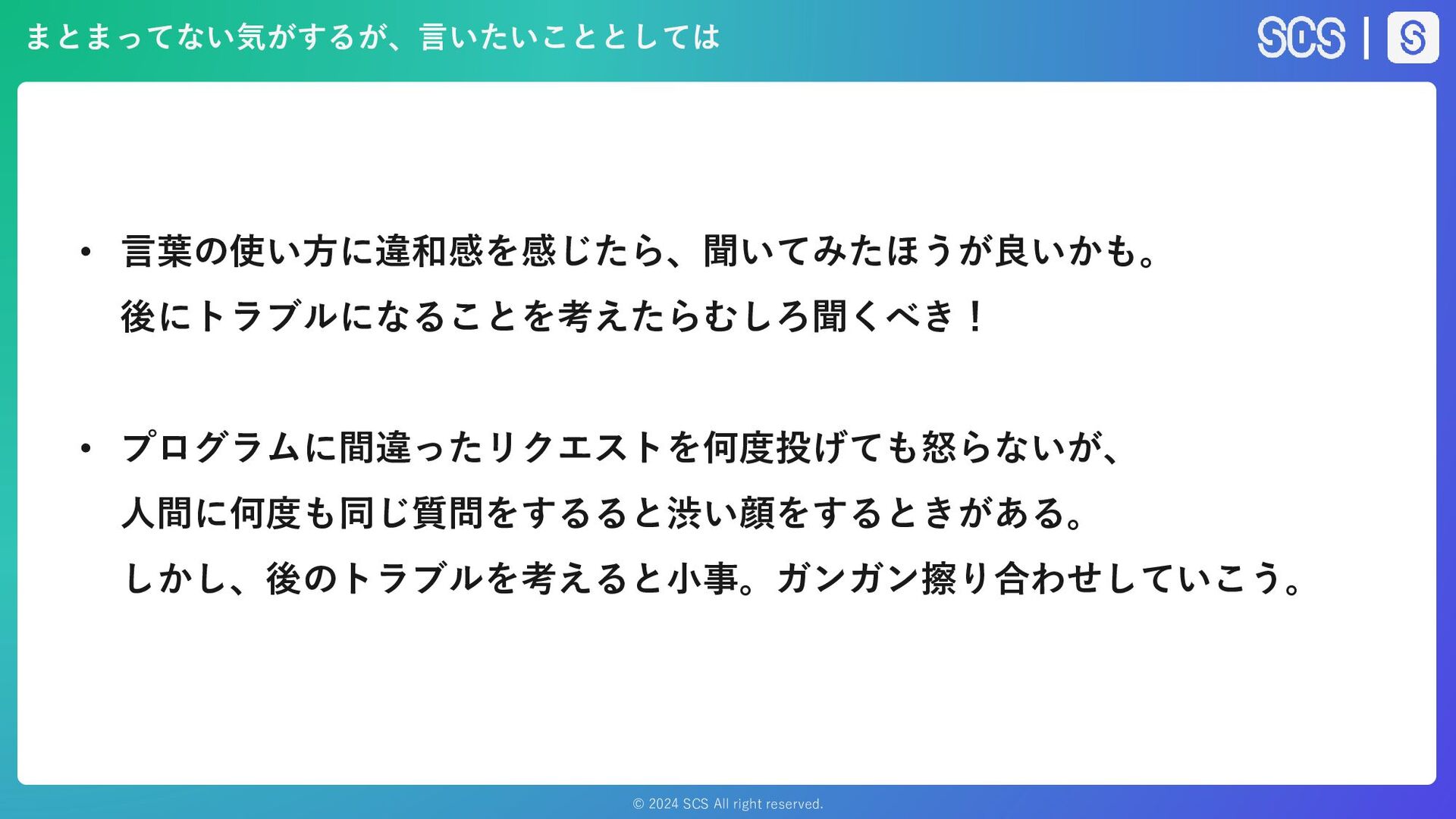 まとまってない気がするが、言いたいこととしては

SCS | S

• 言葉の使い方に違和感を感じたら、聞いてみたほうが良いかも。
後にトラブルになることを考えたらむしろ聞くべき！

• プログラムに間違ったリクエストを何度投げても怒らないが、
人間に何度も同じ質問をするると渋い顔をするときがある。
しかし、後のトラブルを考えると小事。ガンガン擦り合わせしていこう。

© 2024 SCS All right reserved.